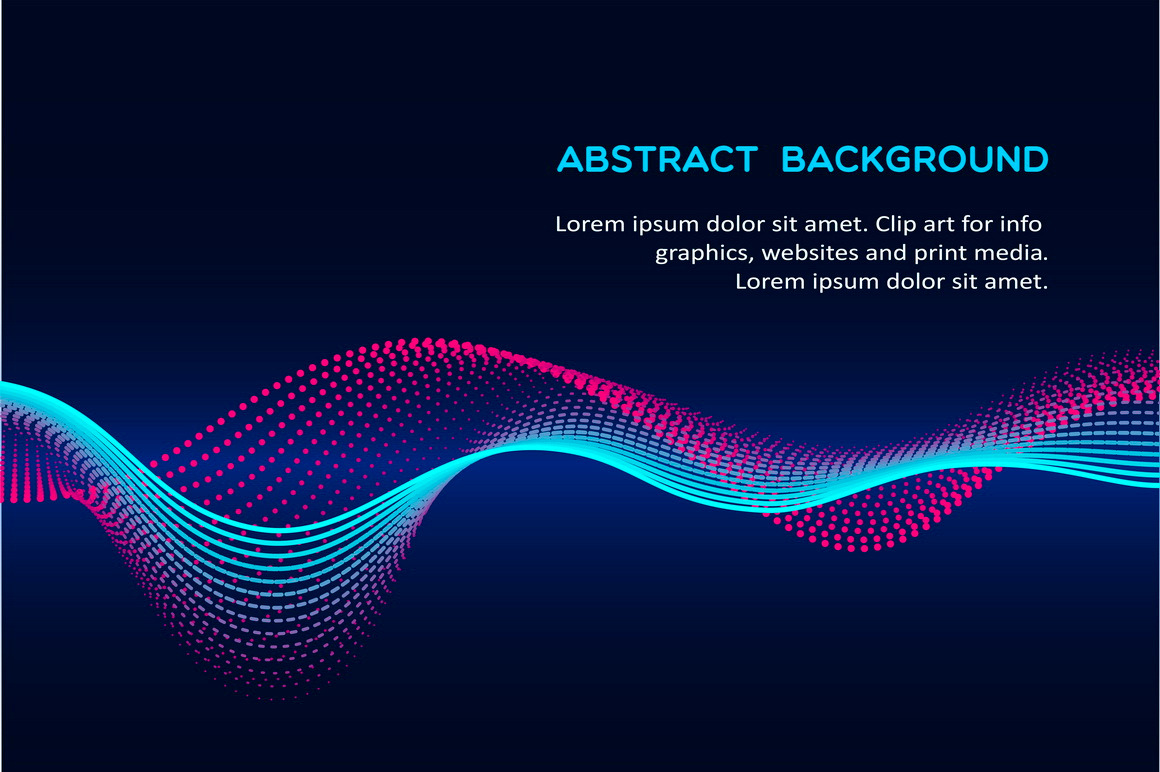 ABSTRACT BACKGROUND

Lorem ipsum dolor sit amet. Clip art for info graphics, websites and print media. Lorem ipsum dolor sit amet.